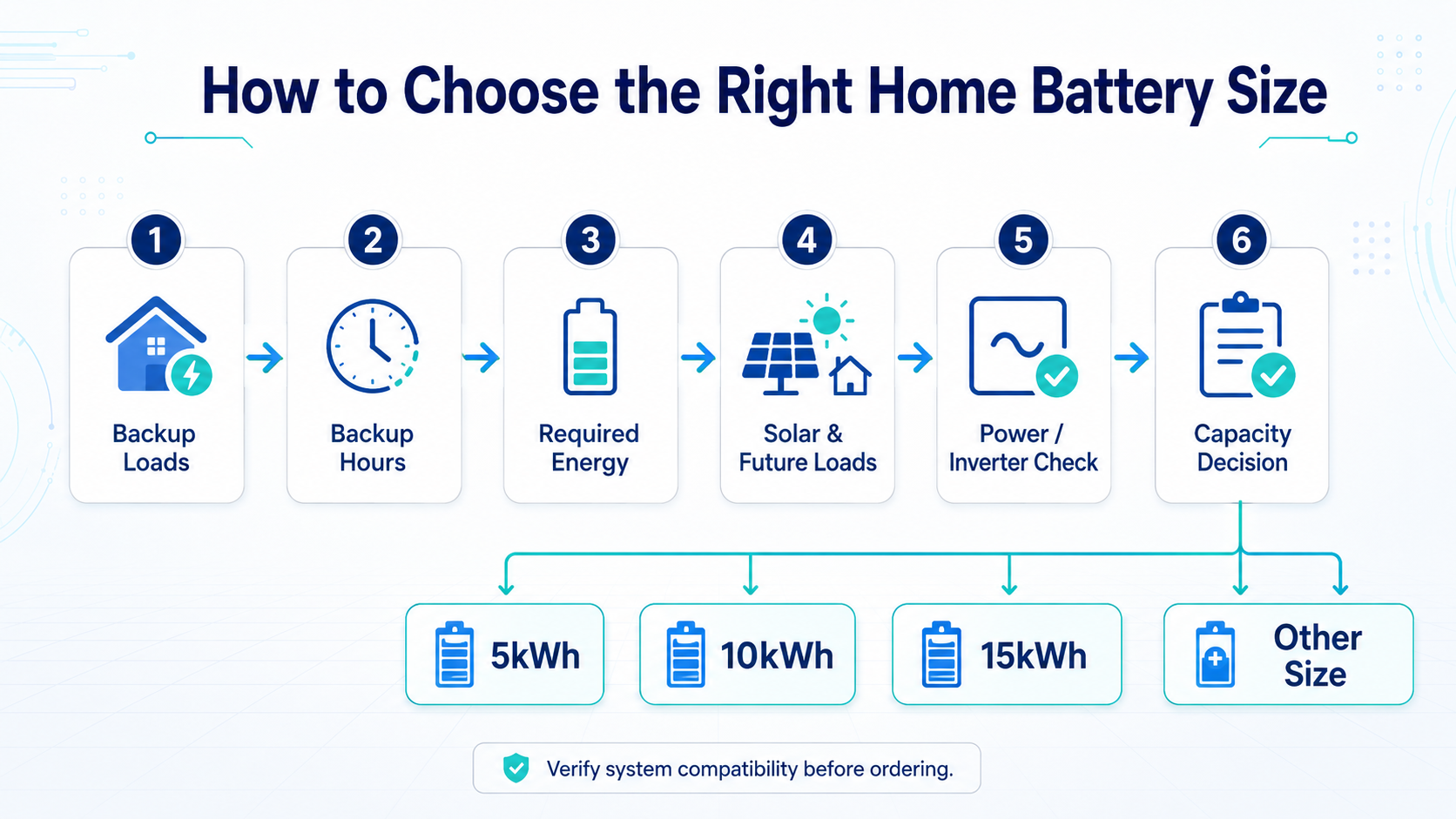 How to Choose the Right Home Battery Size

1
Backup Loads

2
Backup Hours

3
Required Energy

4
Solar & Future Loads

5
Power / Inverter Check

6
Capacity Decision

5kWh

10kWh

15kWh

Other Size

Verify system compatibility before ordering.